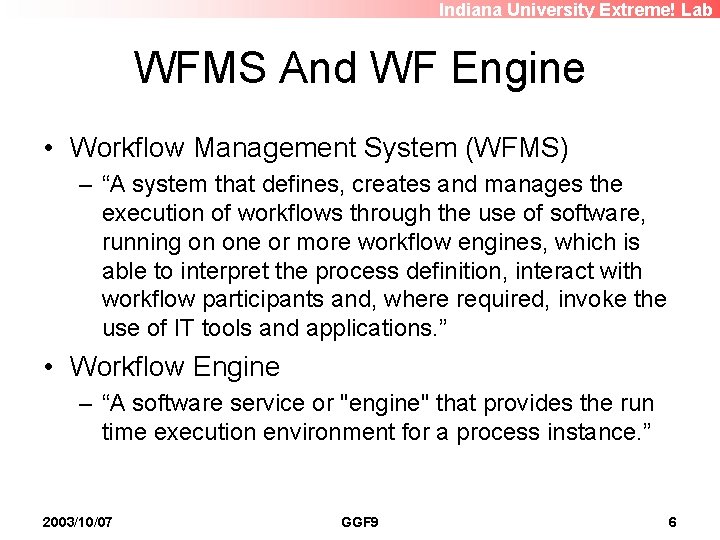 Indiana University Extreme! Lab

WFMS And WF Engine

• Workflow Management System (WFMS)
– “A system that defines, creates and manages the execution of workflows through the use of software, running on one or more workflow engines, which is able to interpret the process definition, interact with workflow participants and, where required, invoke the use of IT tools and applications.”

• Workflow Engine
– “A software service or "engine" that provides the run time execution environment for a process instance.”

2003/10/07

GGF9

6